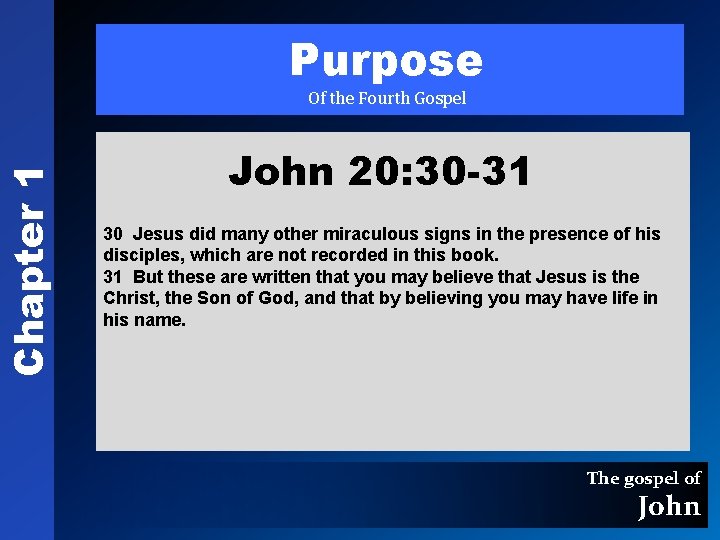 Chapter 1

Purpose
Of the Fourth Gospel

John 20:30-31

30 Jesus did many other miraculous signs in the presence of his disciples, which are not recorded in this book.
31 But these are written that you may believe that Jesus is the Christ, the Son of God, and that by believing you may have life in his name.

The gospel of
John